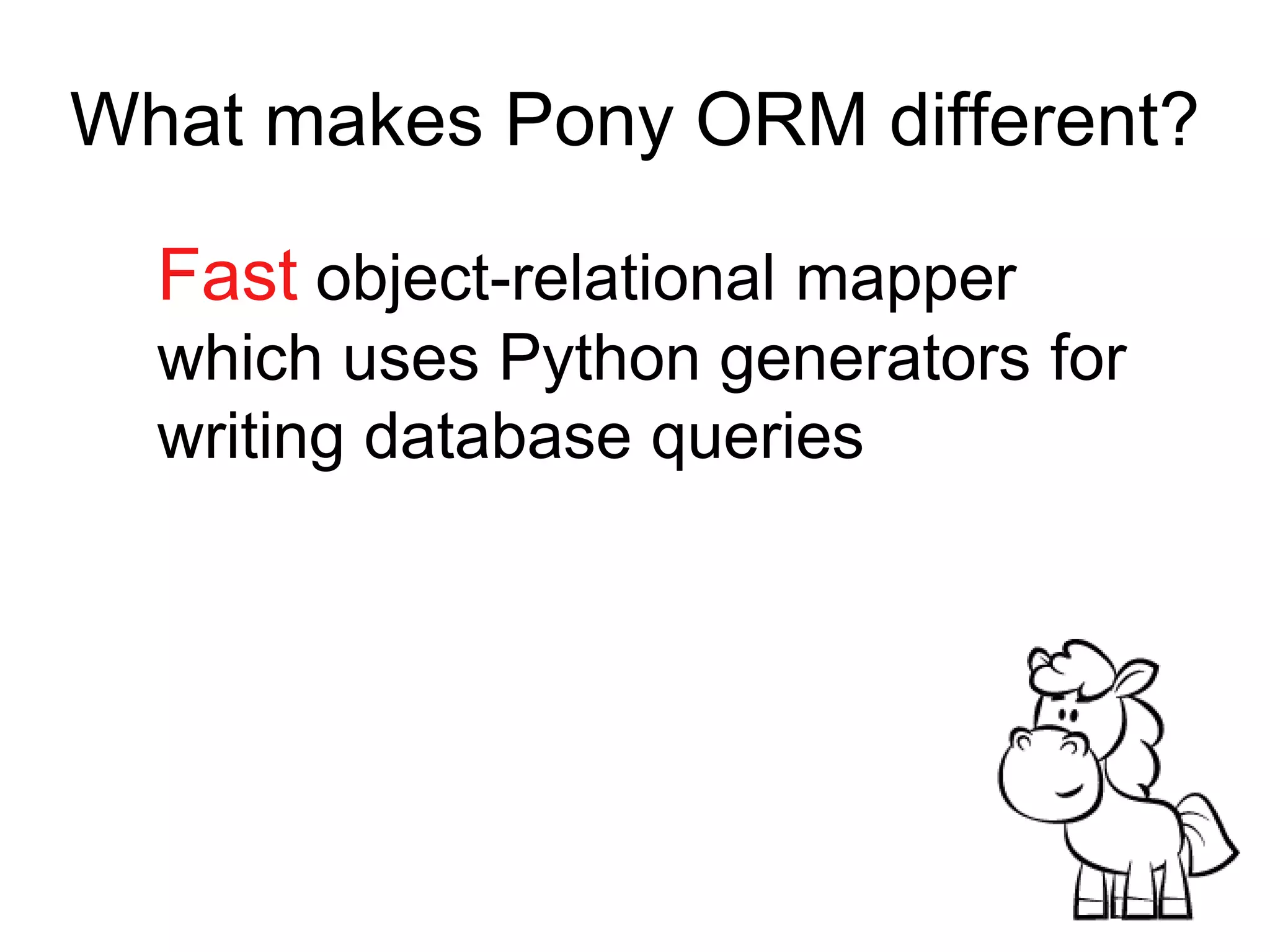 What makes Pony ORM different?

Fast object-relational mapper which uses Python generators for writing database queries